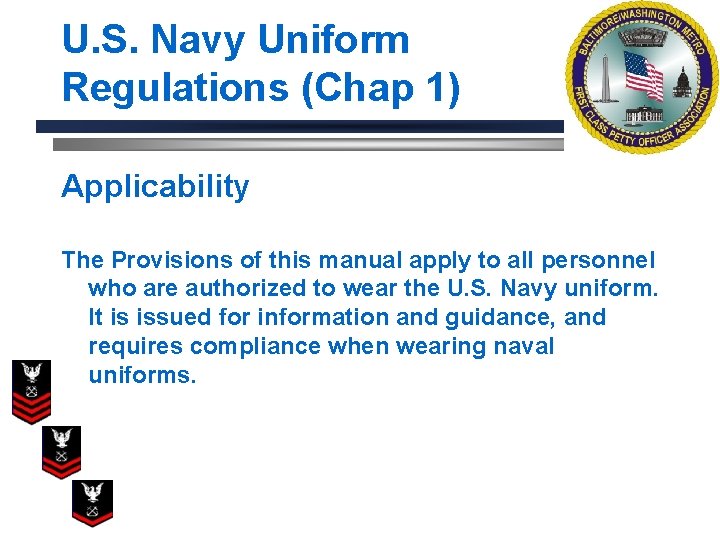 U.S. Navy Uniform Regulations (Chap 1)

BALTIMORE/WASHINGTON METRO
FIRST CLASS PETTY OFFICER ASSOCIATION

Applicability

The Provisions of this manual apply to all personnel who are authorized to wear the U.S. Navy uniform. It is issued for information and guidance, and requires compliance when wearing naval uniforms.